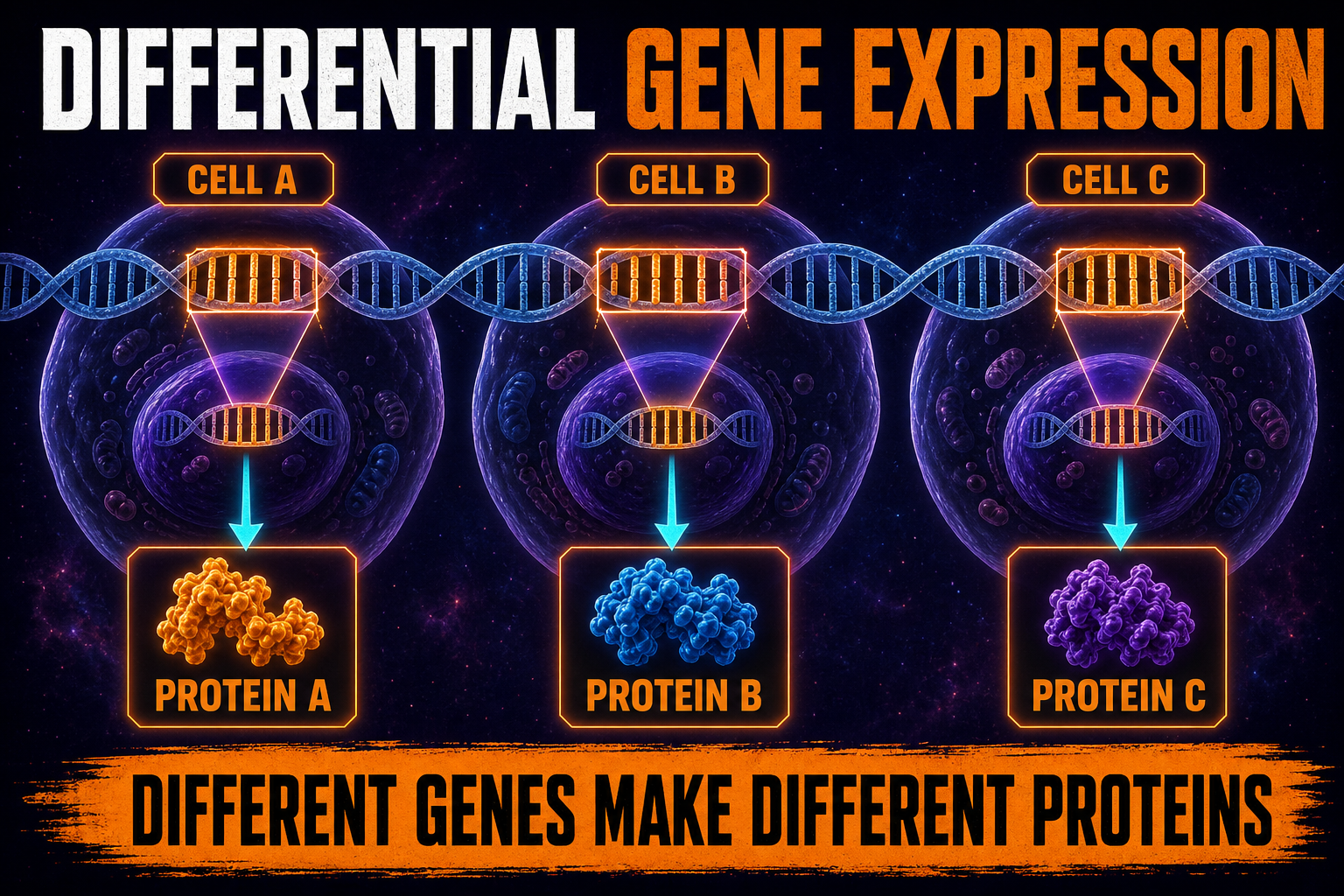 DIFFERENTIAL GENE EXPRESSION

CELL A

CELL B

CELL C

PROTEIN A

PROTEIN B

PROTEIN C

DIFFERENT GENES MAKE DIFFERENT PROTEINS